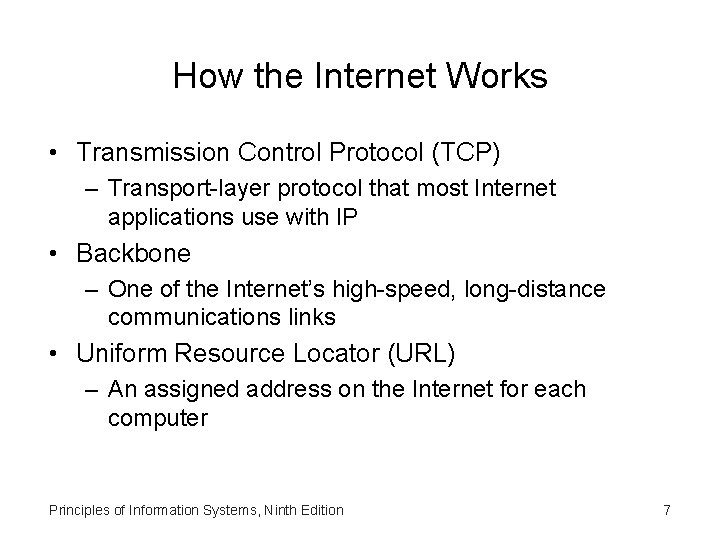 How the Internet Works

• Transmission Control Protocol (TCP)
– Transport-layer protocol that most Internet applications use with IP
• Backbone
– One of the Internet's high-speed, long-distance communications links
• Uniform Resource Locator (URL)
– An assigned address on the Internet for each computer

Principles of Information Systems, Ninth Edition

7